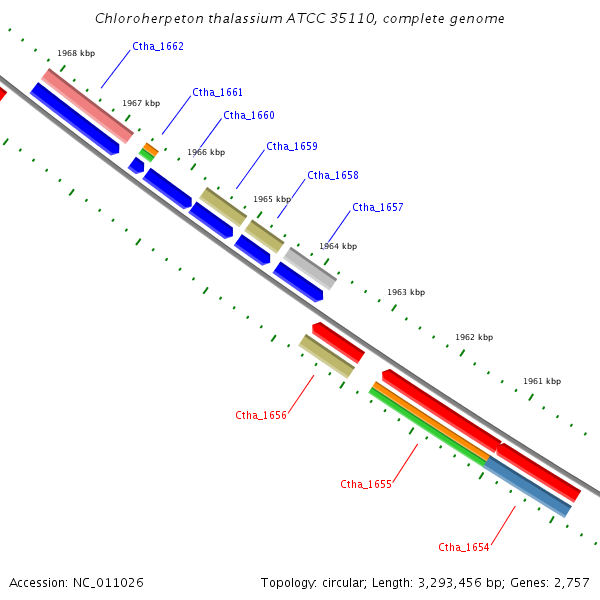 Chloroherpeton thalassium ATCC 35110, complete genome

1968 kbp

Ctha_1662

1967 kbp

Ctha_1661

Ctha_1660

1966 kbp

Ctha_1659

Ctha_1658

1965 kbp

Ctha_1657

1964 kbp

1963 kbp

1962 kbp

1961 kbp

Ctha_1656

Ctha_1655

Ctha_1654

Accession: NC_011026

Topology: circular; Length: 3,293,456 bp; Genes: 2,757